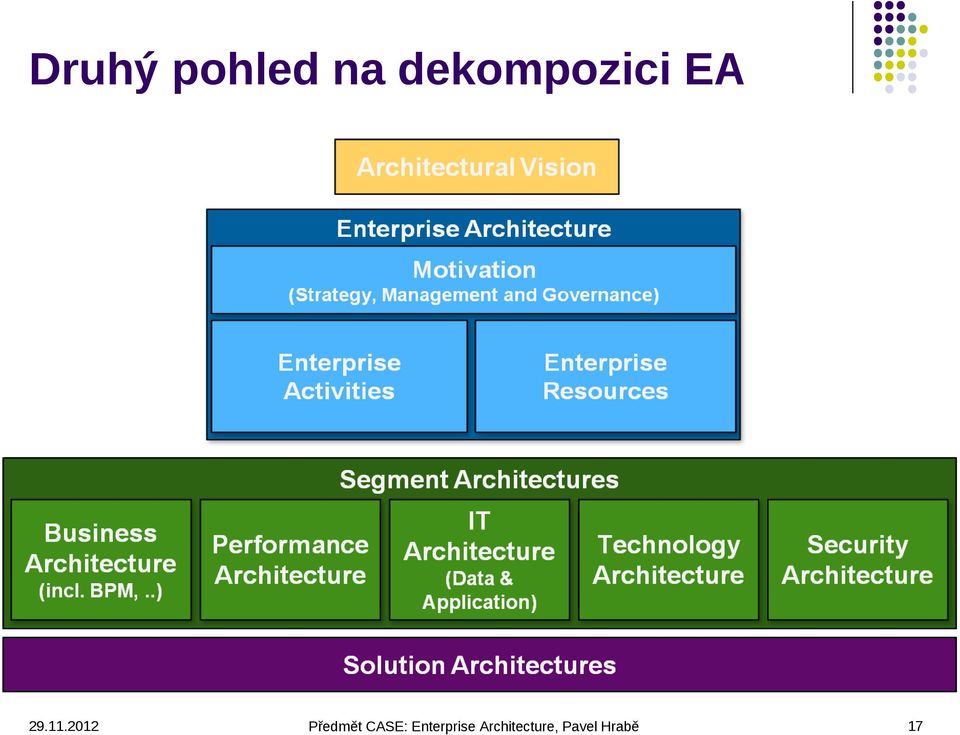 Druhý pohled na dekompozici EA

Architectural Vision

Enterprise Architecture

Motivation
(Strategy, Management and Governance)

Enterprise Activities

Enterprise Resources

Segment Architectures

Business Architecture (incl. BPM, ..)

Performance Architecture

IT Architecture (Data & Application)

Technology Architecture

Security Architecture

Solution Architectures

29.11.2012

Předmět CASE: Enterprise Architecture, Pavel Hrabě

17